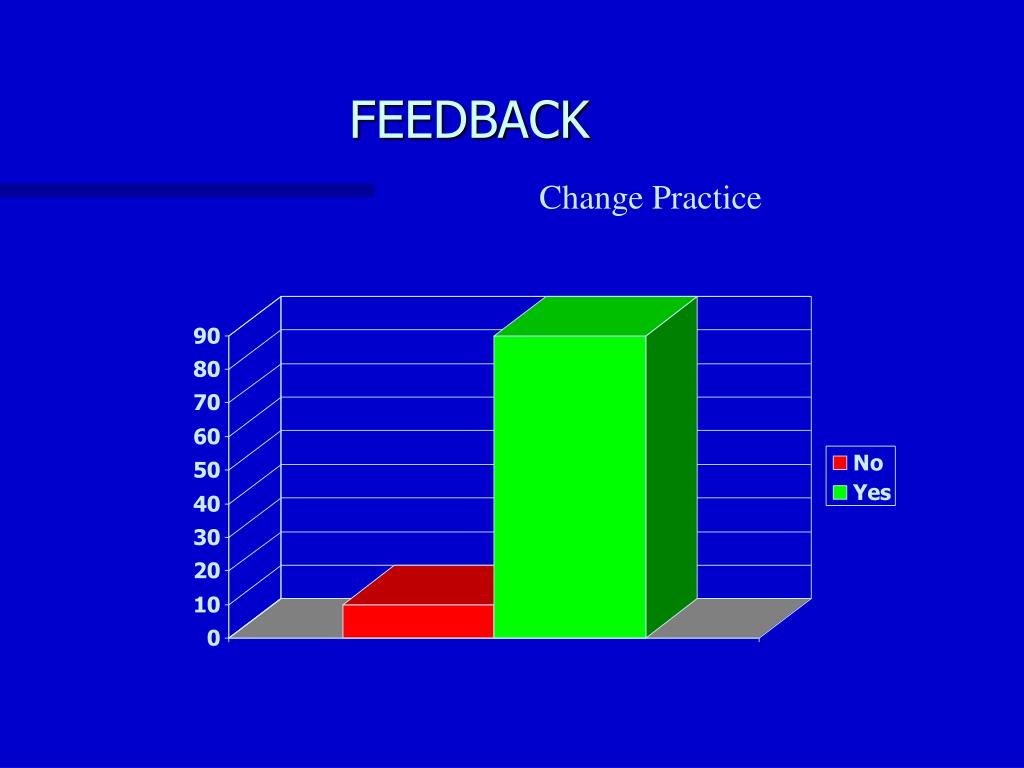 FEEDBACK

Change Practice

90
80
70
60
50
40
30
20
10
0

No
Yes